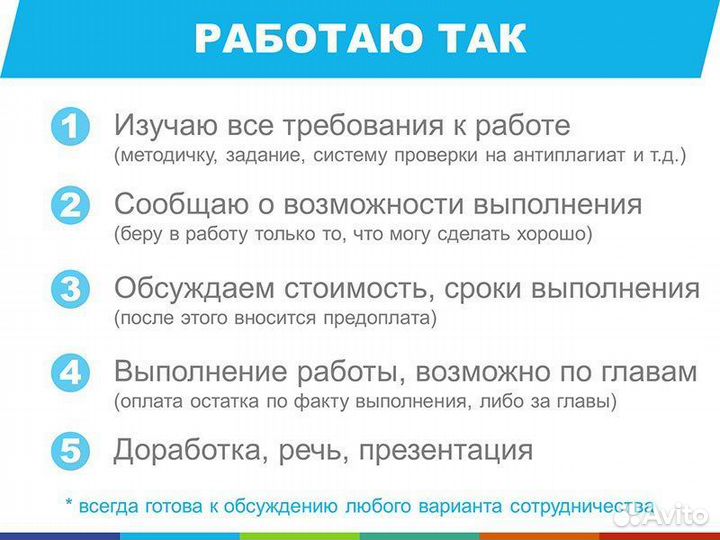 РАБОТАЮ ТАК

1 Изучаю все требования к работе
(методичку, задание, систему проверки на антиплагиат и т.д.)

2 Сообщаю о возможности выполнения
(беру в работу только то, что могу сделать хорошо)

3 Обсуждаем стоимость, сроки выполнения
(после этого вносится предоплата)

4 Выполнение работы, возможно по главам
(оплата остатка по факту выполнения, либо за главы)

5 Доработка, речь, презентация

* всегда готова к обсуждению любого варианта сотрудничества

Avito